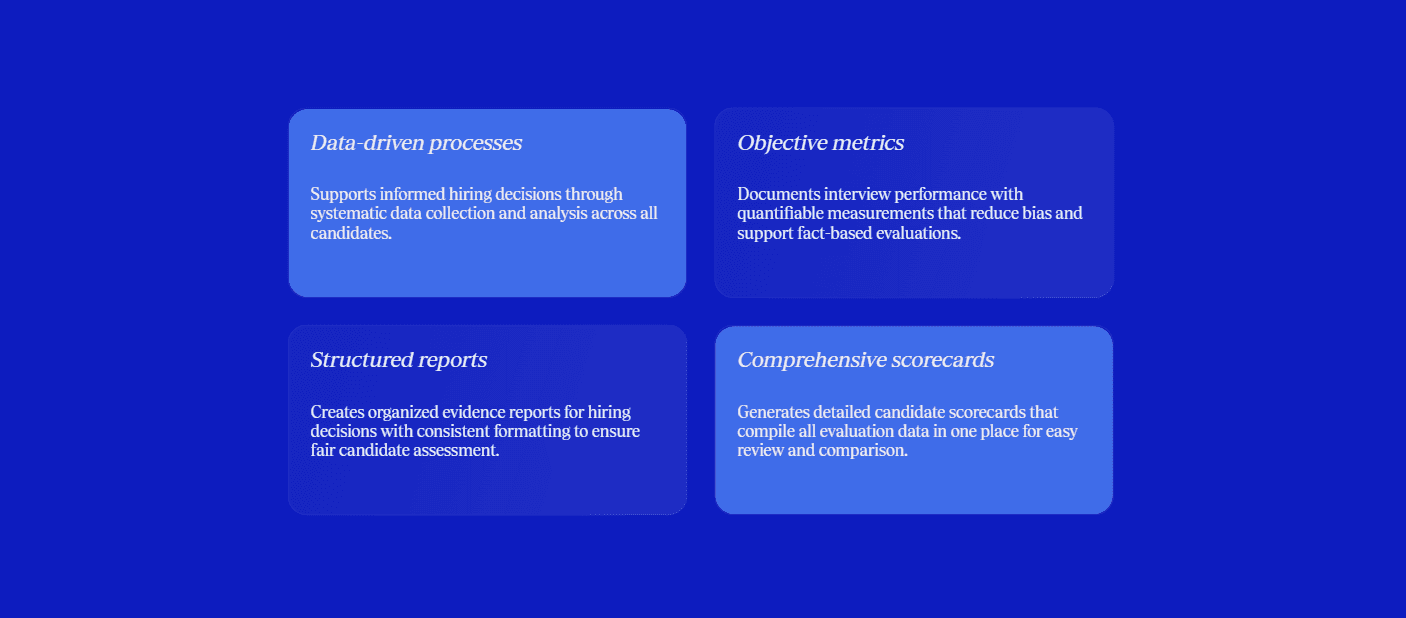 Data-driven processes

Supports informed hiring decisions through systematic data collection and analysis across all candidates.

Objective metrics

Documents interview performance with quantifiable measurements that reduce bias and support fact-based evaluations.

Structured reports

Creates organized evidence reports for hiring decisions with consistent formatting to ensure fair candidate assessment.

Comprehensive scorecards

Generates detailed candidate scorecards that compile all evaluation data in one place for easy review and comparison.